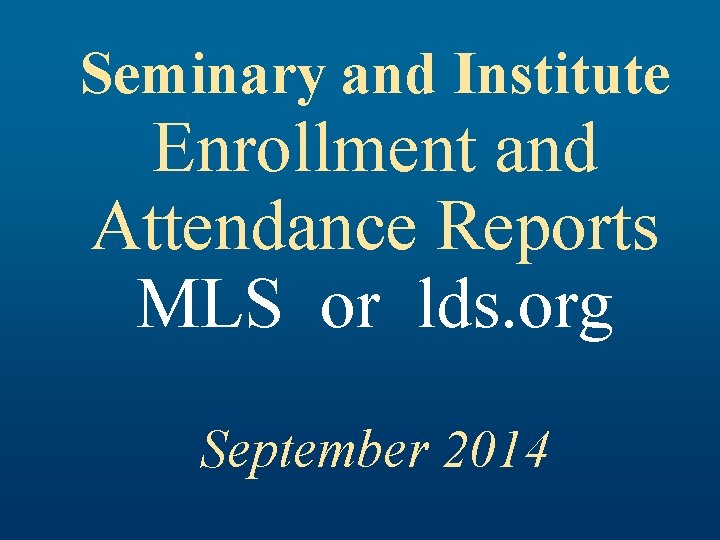 Seminary and Institute
Enrollment and Attendance Reports
MLS or lds.org

September 2014